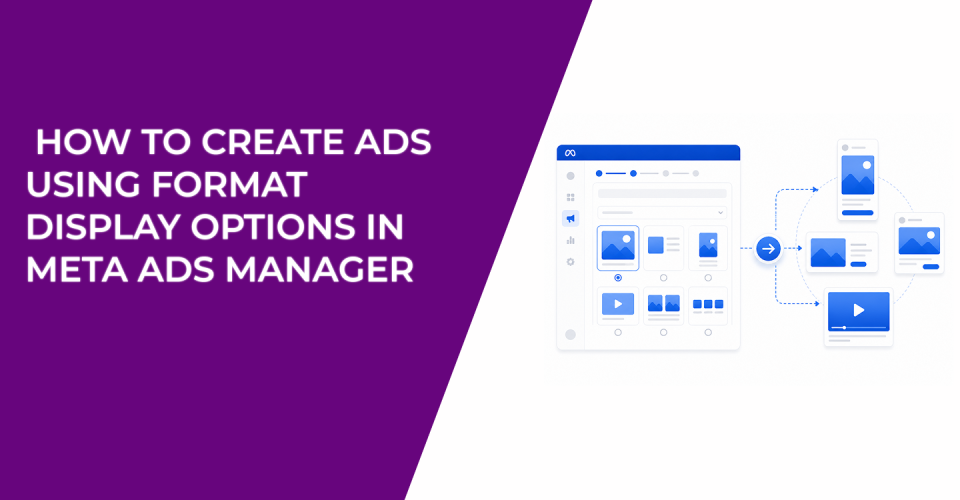 HOW TO CREATE ADS USING FORMAT DISPLAY OPTIONS IN META ADS MANAGER